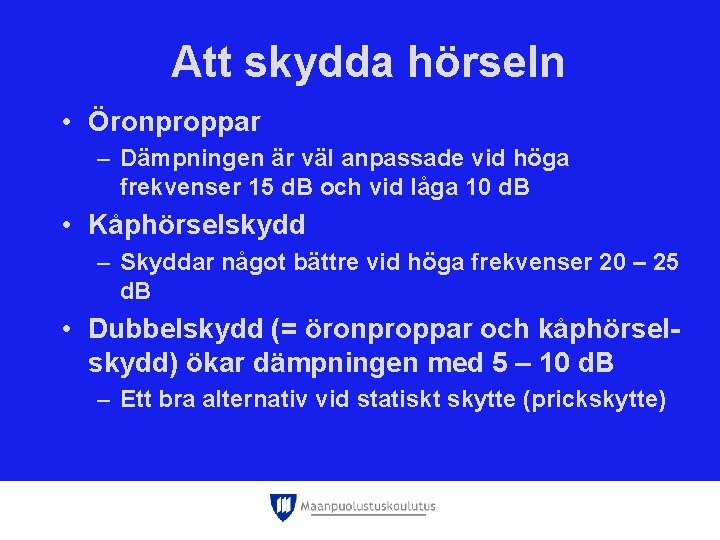 Att skydda hörseln

• Öronproppar
– Dämpningen är väl anpassade vid höga frekvenser 15 dB och vid låga 10 dB

• Kåphörselskydd
– Skyddar något bättre vid höga frekvenser 20 – 25 dB

• Dubbelskydd (= öronproppar och kåphörselskydd) ökar dämpningen med 5 – 10 dB
– Ett bra alternativ vid statiskt skytte (prickskytte)

Maanpuolustuskoulutus